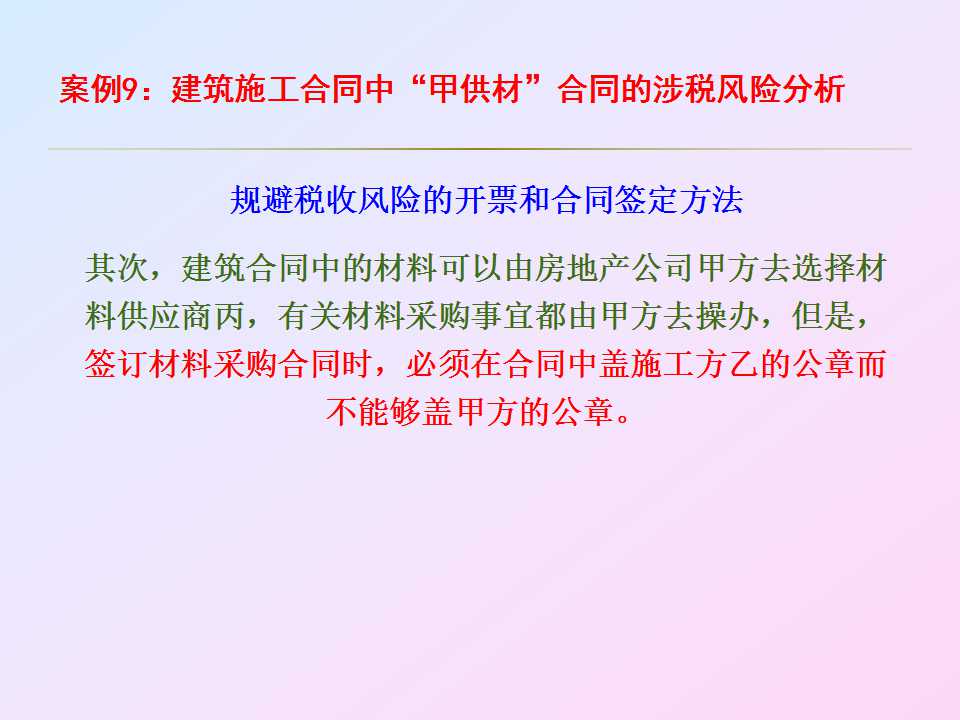 案例9：建筑施工合同中“甲供材”合同的涉税风险分析

规避税收风险的开票和合同签定方法

其次，建筑合同中的材料可以由房地产公司甲方去选择材料供应商丙，有关材料采购事宜都由甲方去操办，但是，签订材料采购合同时，必须在合同中盖施工方乙的公章而不能够盖甲方的公章。